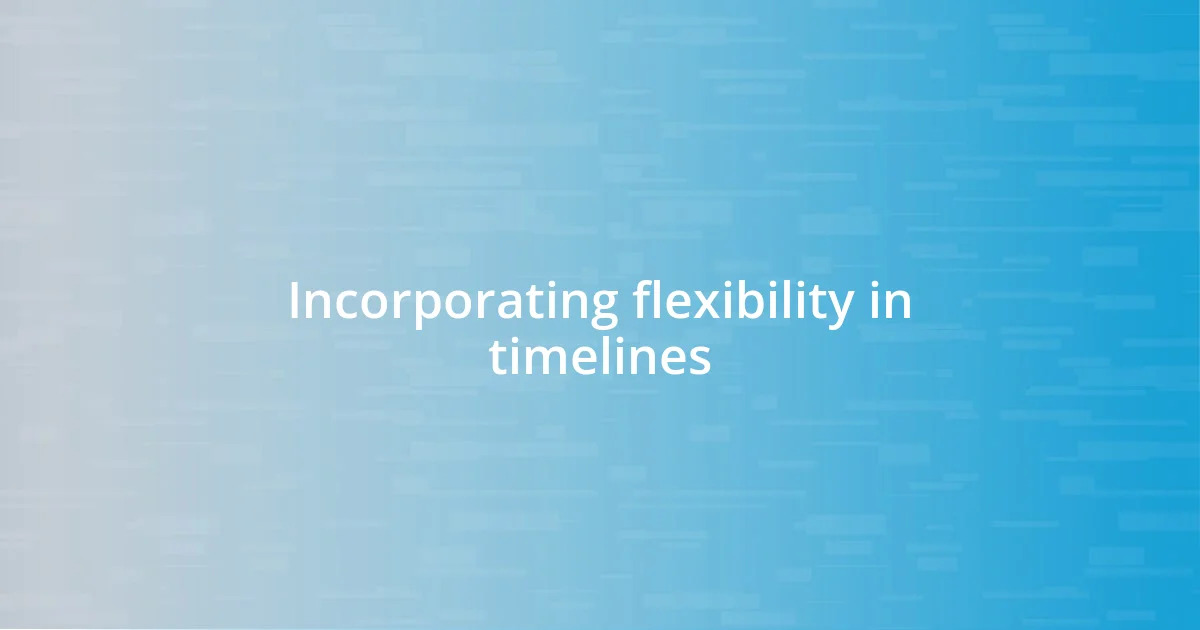 Incorporating flexibility in timelines